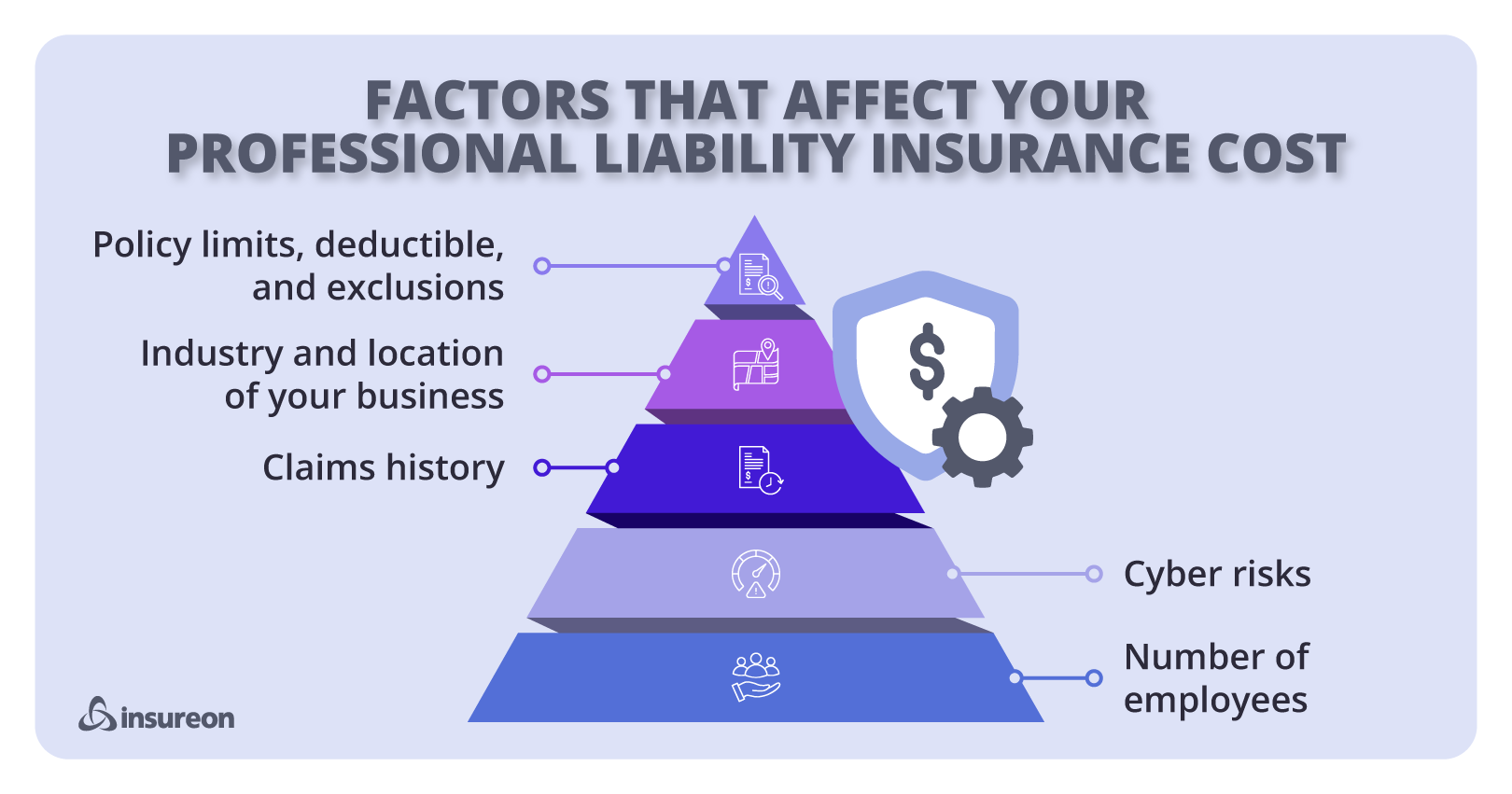 FACTORS THAT AFFECT YOUR PROFESSIONAL LIABILITY INSURANCE COST

Policy limits, deductible, and exclusions

Industry and location of your business

Claims history

Cyber risks

Number of employees

$

insureon